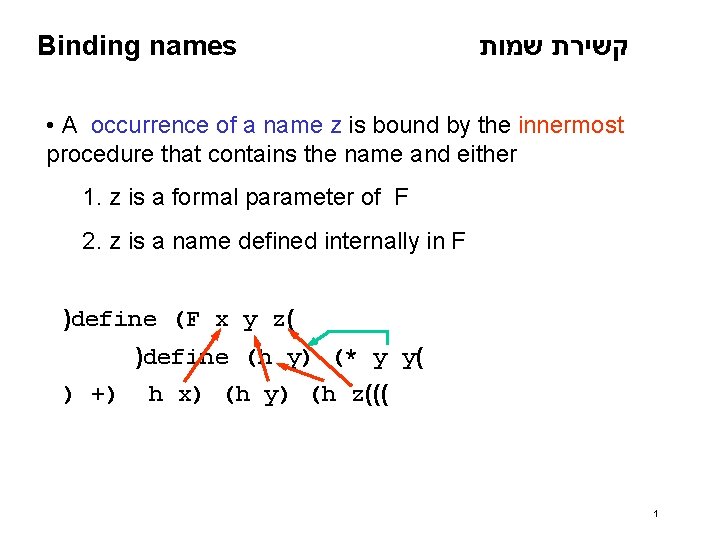 Binding names

קשירת שמות

• A occurrence of a name z is bound by the innermost procedure that contains the name and either

1. z is a formal parameter of F

2. z is a name defined internally in F

)define (F x y z(
)define (h y) (* y y(
) +) h x) (h y) (h z(((

1